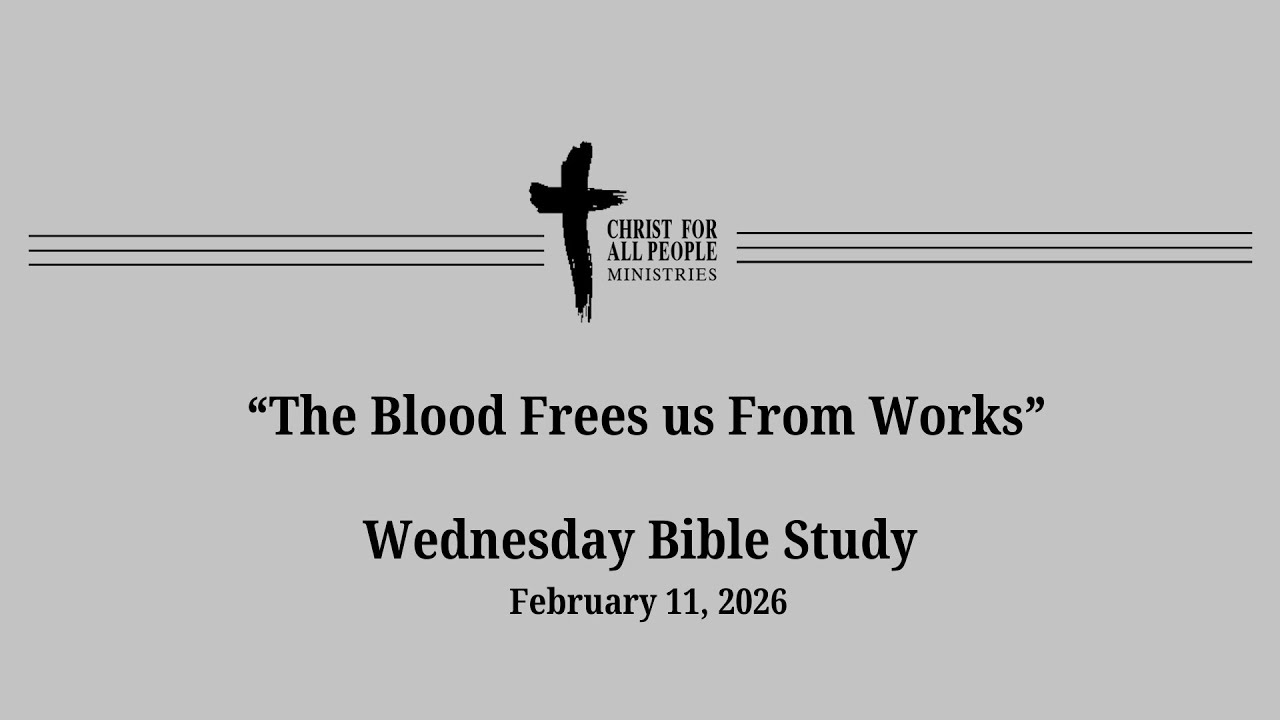 CHRIST FOR
ALL PEOPLE
MINISTRIES

“The Blood Frees us From Works”

Wednesday Bible Study
February 11, 2026